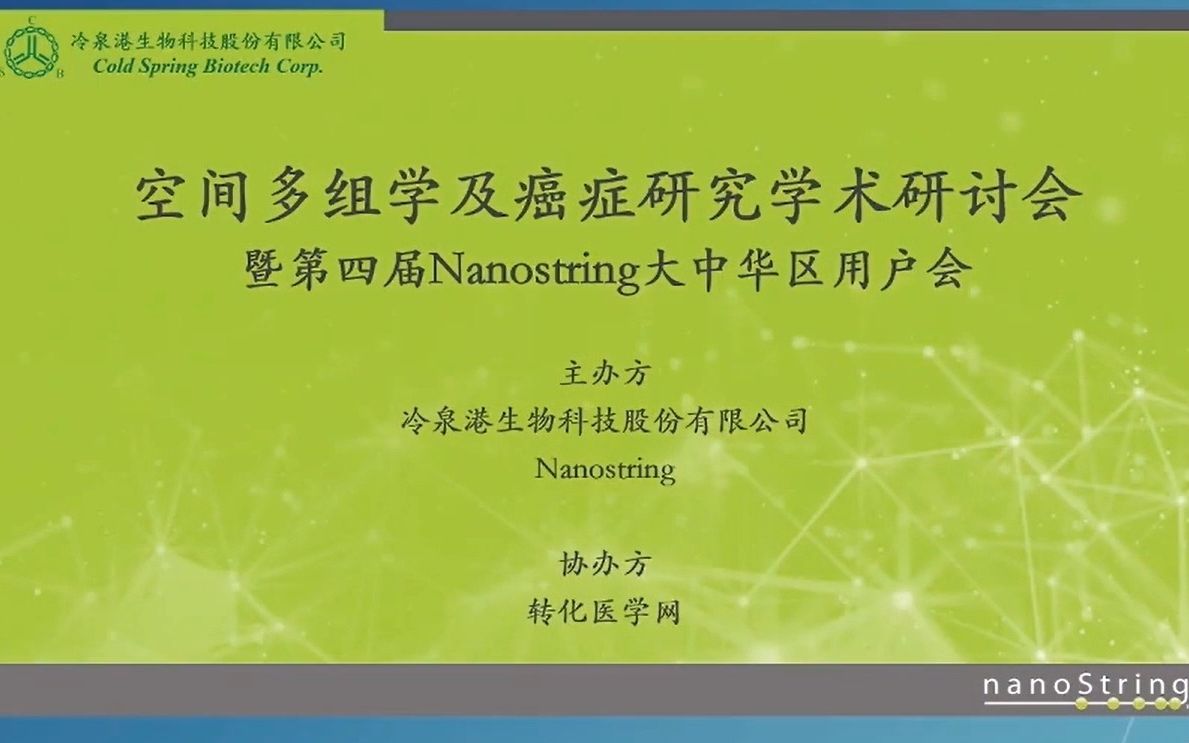 冷泉港生物科技股份有限公司
Cold Spring Biotech Corp.

空间多组学及癌症研究学术研讨会
暨第四届Nanostring大中华区用户会

主办方
冷泉港生物科技股份有限公司
Nanostring

协办方
转化医学网

nanoString